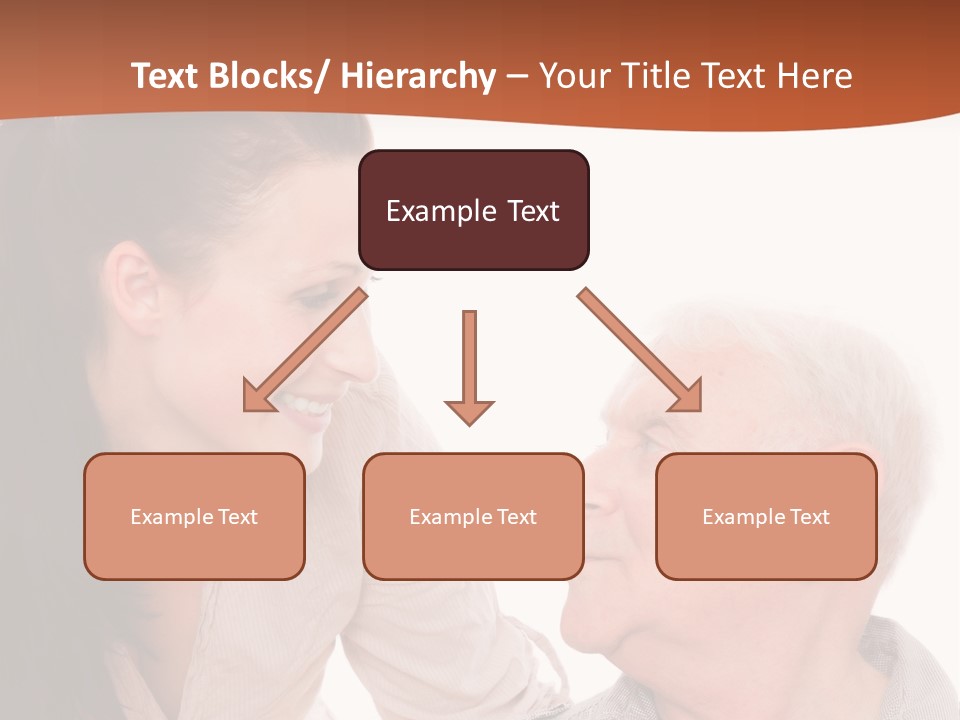 Text Blocks/ Hierarchy – Your Title Text Here

Example Text

Example Text

Example Text

Example Text